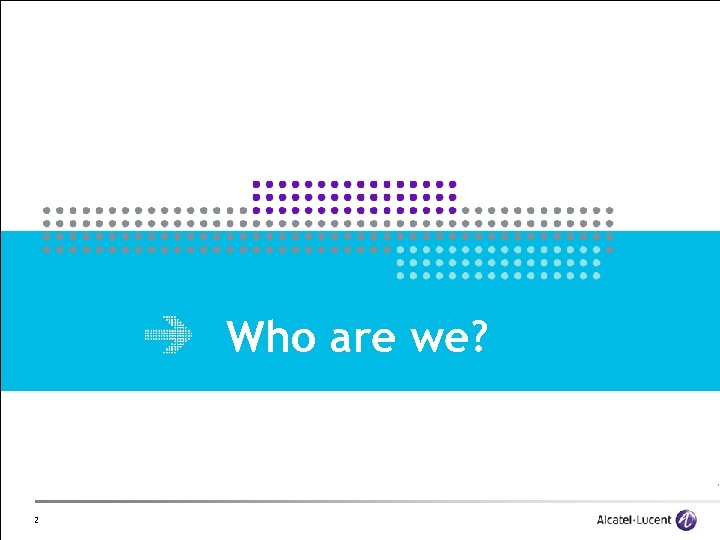 Who are we?

2

Alcatel·Lucent